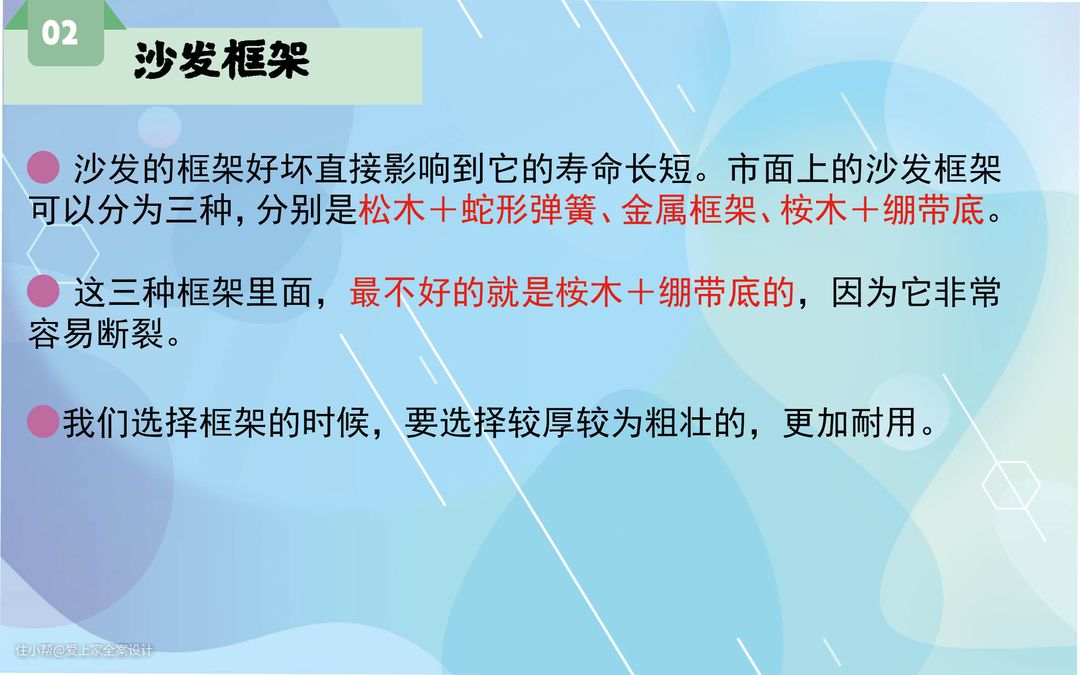 02

沙发框架

沙发的框架好坏直接影响到它的寿命长短。市面上的沙发框架可以分为三种，分别是松木＋蛇形弹簧、金属框架、桉木＋绷带底。

这三种框架里面，最不好的就是桉木＋绷带底的，因为它非常容易断裂。

我们选择框架的时候，要选择较厚较为粗壮的，更加耐用。

住小帮@爱上家全案设计